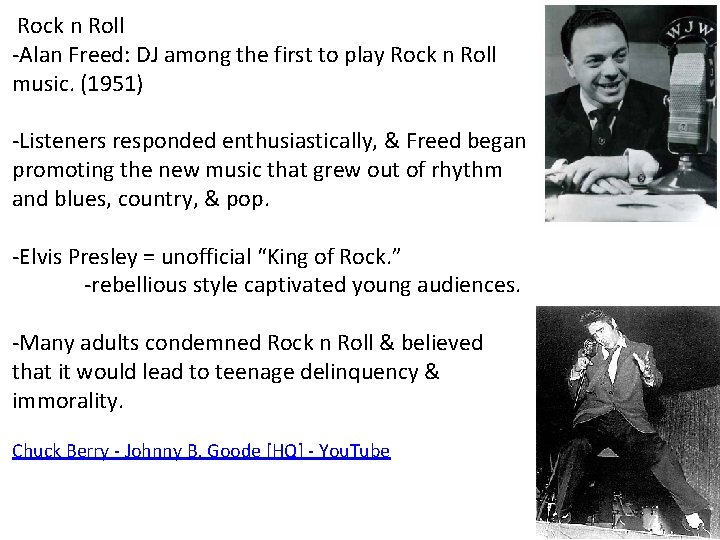 Rock n Roll
-Alan Freed: DJ among the first to play Rock n Roll music. (1951)

-Listeners responded enthusiastically, & Freed began promoting the new music that grew out of rhythm and blues, country, & pop.

-Elvis Presley = unofficial "King of Rock."
-rebellious style captivated young audiences.

-Many adults condemned Rock n Roll & believed that it would lead to teenage delinquency & immorality.

Chuck Berry - Johnny B. Goode [HQ] - YouTube

WJW